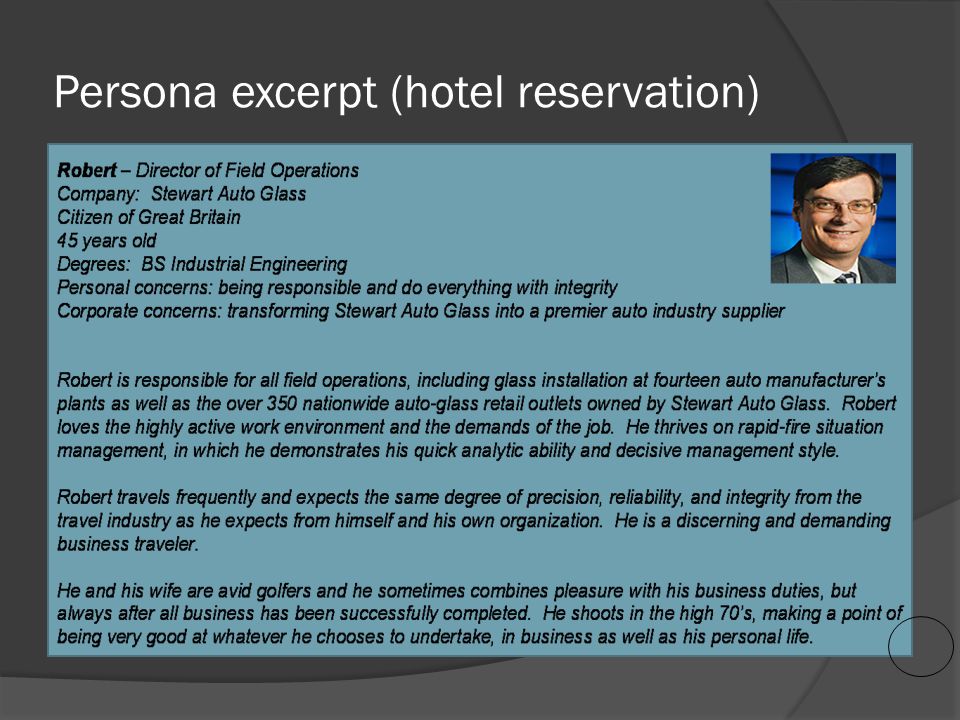 Persona excerpt (hotel reservation)

Robert – Director of Field Operations
Company: Stewart Auto Glass
Citizen of Great Britain
45 years old
Degrees: BS Industrial Engineering
Personal concerns: being responsible and do everything with integrity
Corporate concerns: transforming Stewart Auto Glass into a premier auto industry supplier

Robert is responsible for all field operations, including glass installation at fourteen auto manufacturer's plants as well as the over 350 nationwide auto-glass retail outlets owned by Stewart Auto Glass. Robert loves the highly active work environment and the demands of the job. He thrives on rapid-fire situation management, in which he demonstrates his quick analytic ability and decisive management style.

Robert travels frequently and expects the same degree of precision, reliability, and integrity from the travel industry as he expects from himself and his own organization. He is a discerning and demanding business traveler.

He and his wife are avid golfers and he sometimes combines pleasure with his business duties, but always after all business has been successfully completed. He shoots in the high 70's, making a point of being very good at whatever he chooses to undertake, in business as well as his personal life.